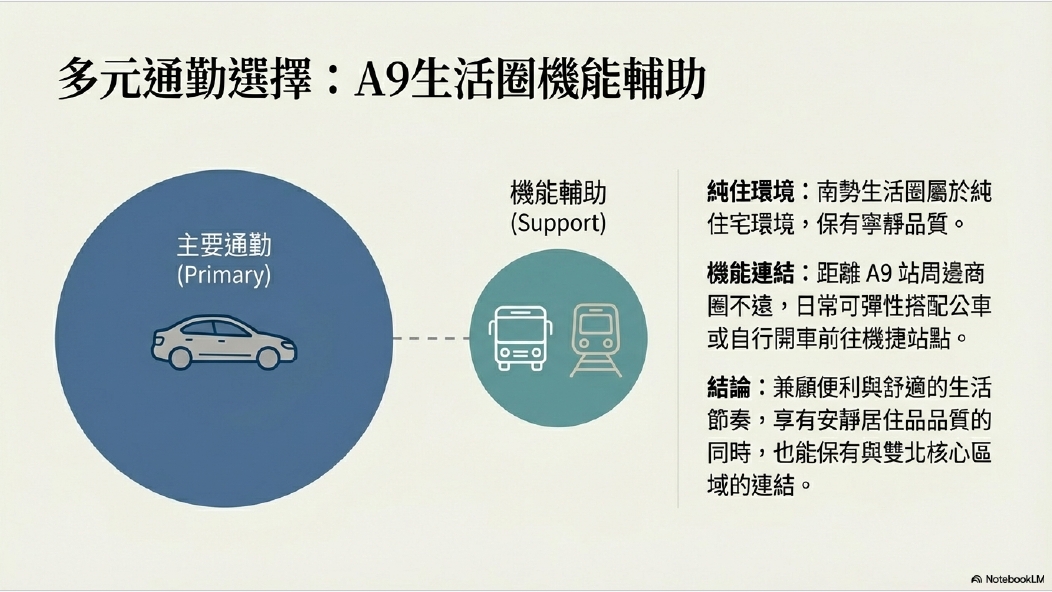 多元通勤選擇：A9生活圈機能輔助

主要通勤
(Primary)

機能輔助
(Support)

純住環境：南勢生活圈屬於純住宅環境，保有寧靜品質。

機能連結：距離 A9 站周邊商圈不遠，日常可彈性搭配公車或自行開車前往機捷站點。

結論：兼顧便利與舒適的生活節奏，享有安靜居住品品質的同時，也能保有與雙北核心區域的連結。

NotebookLM